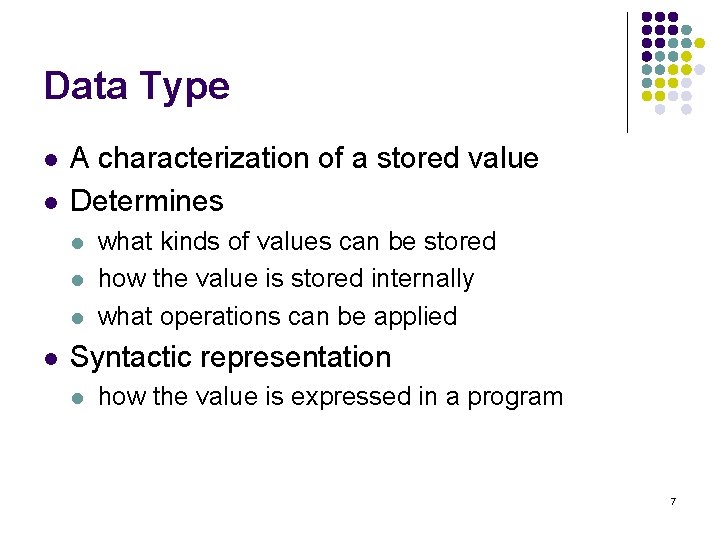 Data Type

- A characterization of a stored value
- Determines
  - what kinds of values can be stored
  - how the value is stored internally
  - what operations can be applied
- Syntactic representation
  - how the value is expressed in a program

7